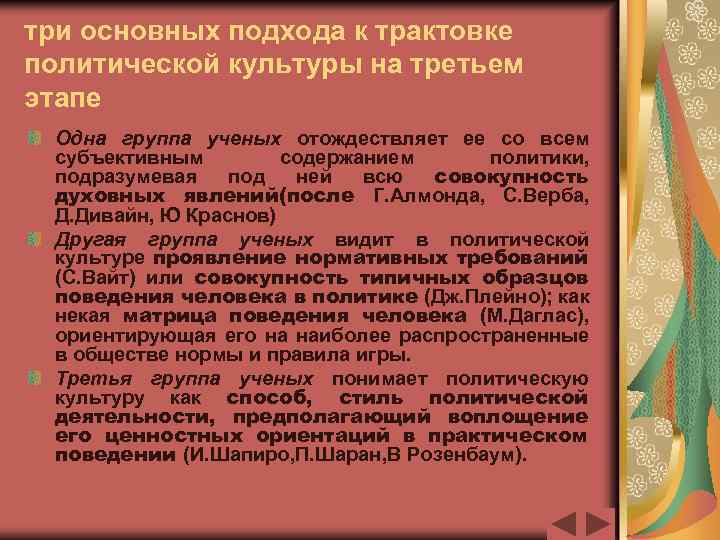 три основных подхода к трактовке политической культуры на третьем этапе

Одна группа ученых отождествляет ее со всем субъективным содержанием политики, подразумевая под ней всю совокупность духовных явлений(после Г.Алмонда, С.Верба, Д.Дивайн, Ю Краснов)

Другая группа ученых видит в политической культуре проявление нормативных требований (С.Вайт) или совокупность типичных образцов поведения человека в политике (Дж.Плейно); как некая матрица поведения человека (М.Даглас), ориентирующая его на наиболее распространенные в обществе нормы и правила игры.

Третья группа ученых понимает политическую культуру как способ, стиль политической деятельности, предполагающий воплощение его ценностных ориентаций в практическом поведении (И.Шапиро,П.Шаран,В Розенбаум).